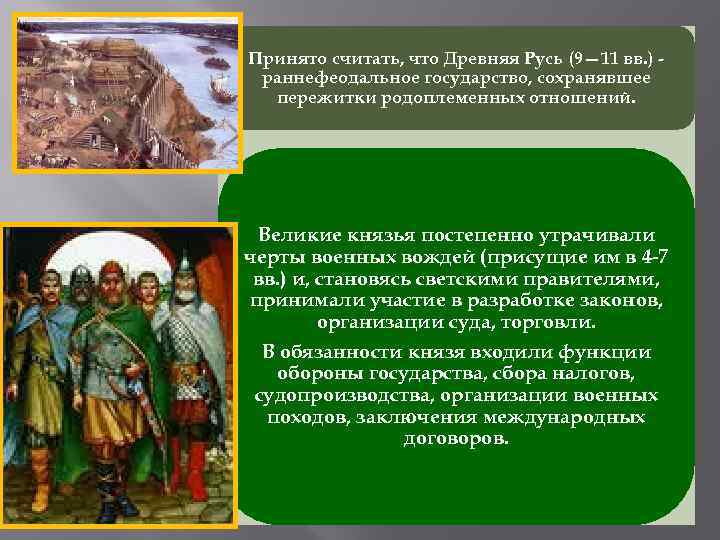 Принято считать, что Древняя Русь (9 – 11 вв.) - раннефеодальное государство, сохранявшее пережитки родоплеменных отношений.

Великие князья постепенно утрачивали черты военных вождей (присущие им в 4-7 вв.) и, становясь светскими правителями, принимали участие в разработке законов, организации суда, торговли.

В обязанности князя входили функции обороны государства, сбора налогов, судопроизводства, организации военных походов, заключения международных договоров.